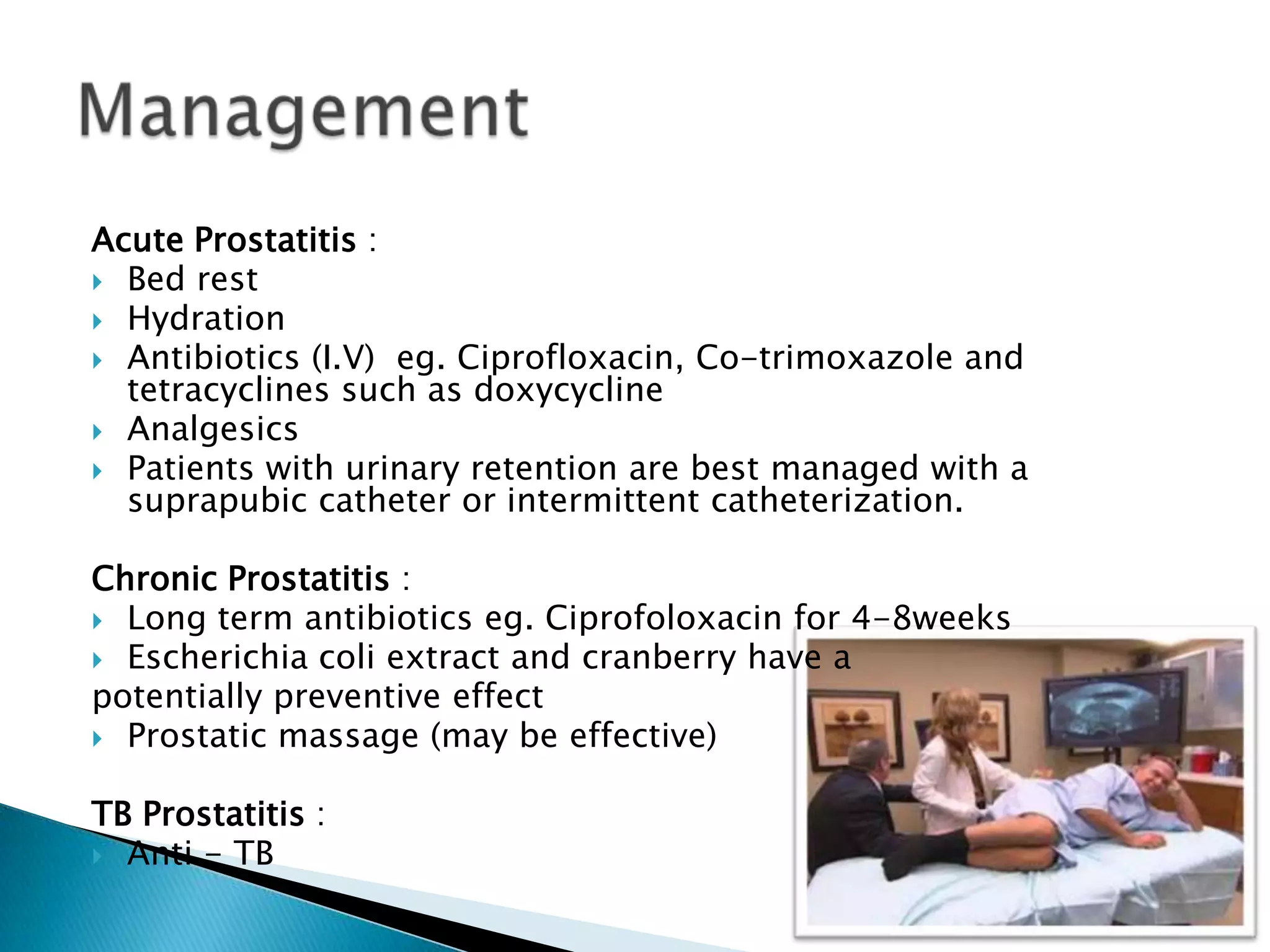 Management

Acute Prostatitis :
Bed rest
Hydration
Antibiotics (I.V) eg. Ciprofloxacin, Co-trimoxazole and tetracyclines such as doxycycline
Analgesics
Patients with urinary retention are best managed with a suprapubic catheter or intermittent catheterization.

Chronic Prostatitis :
Long term antibiotics eg. Ciprofoloxacin for 4-8weeks
Escherichia coli extract and cranberry have a potentially preventive effect
Prostatic massage (may be effective)

TB Prostatitis :
Anti - TB